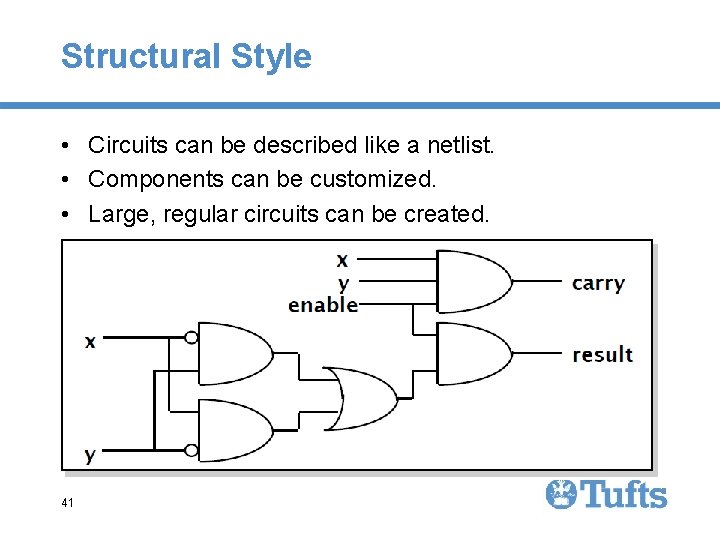 Structural Style

• Circuits can be described like a netlist.
• Components can be customized.
• Large, regular circuits can be created.

x
y
enable
carry
x
result
y

41

Tufts